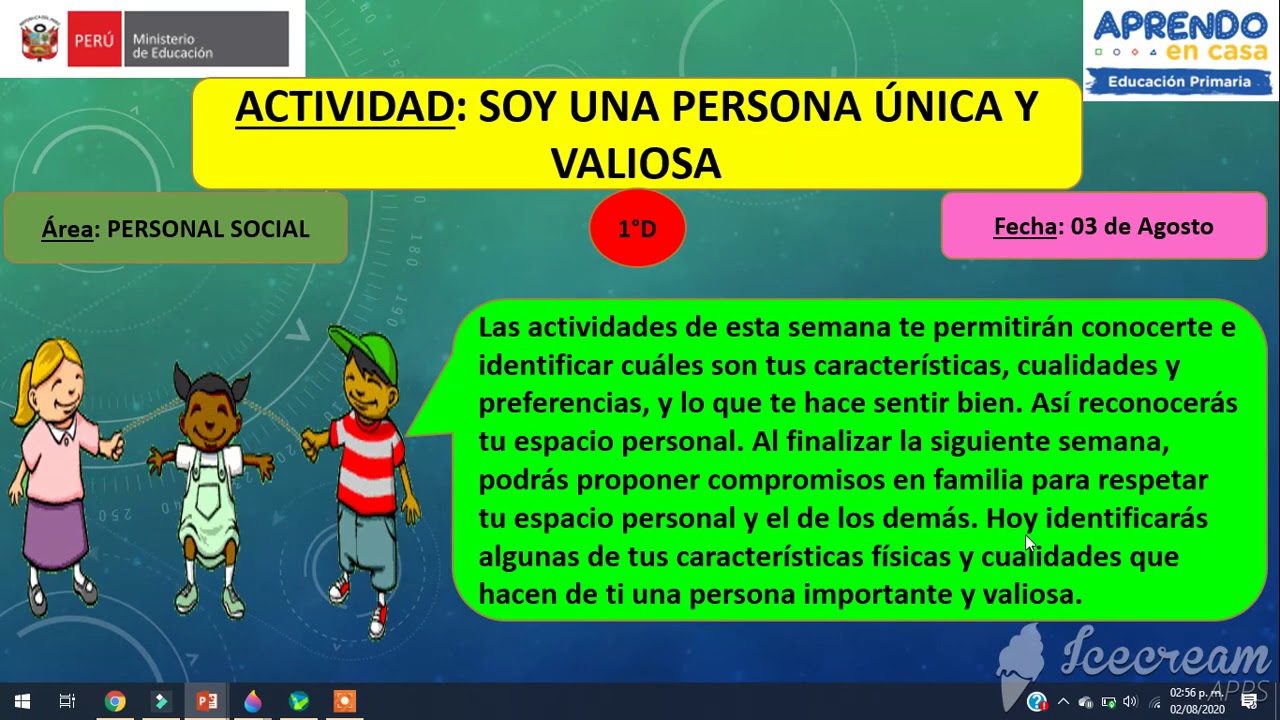 PERÚ Ministerio de Educación

APRENDO en casa
Educación Primaria

ACTIVIDAD: SOY UNA PERSONA ÚNICA Y VALIOSA

Área: PERSONAL SOCIAL

1°D

Fecha: 03 de Agosto

Las actividades de esta semana te permitirán conocerte e identificar cuáles son tus características, cualidades y preferencias, y lo que te hace sentir bien. Así reconocerás tu espacio personal. Al finalizar la siguiente semana, podrás proponer compromisos en familia para respetar tu espacio personal y el de los demás. Hoy identificarás algunas de tus características físicas y cualidades que hacen de ti una persona importante y valiosa.

Icecream APPS

02:56 p. m.
02/08/2020